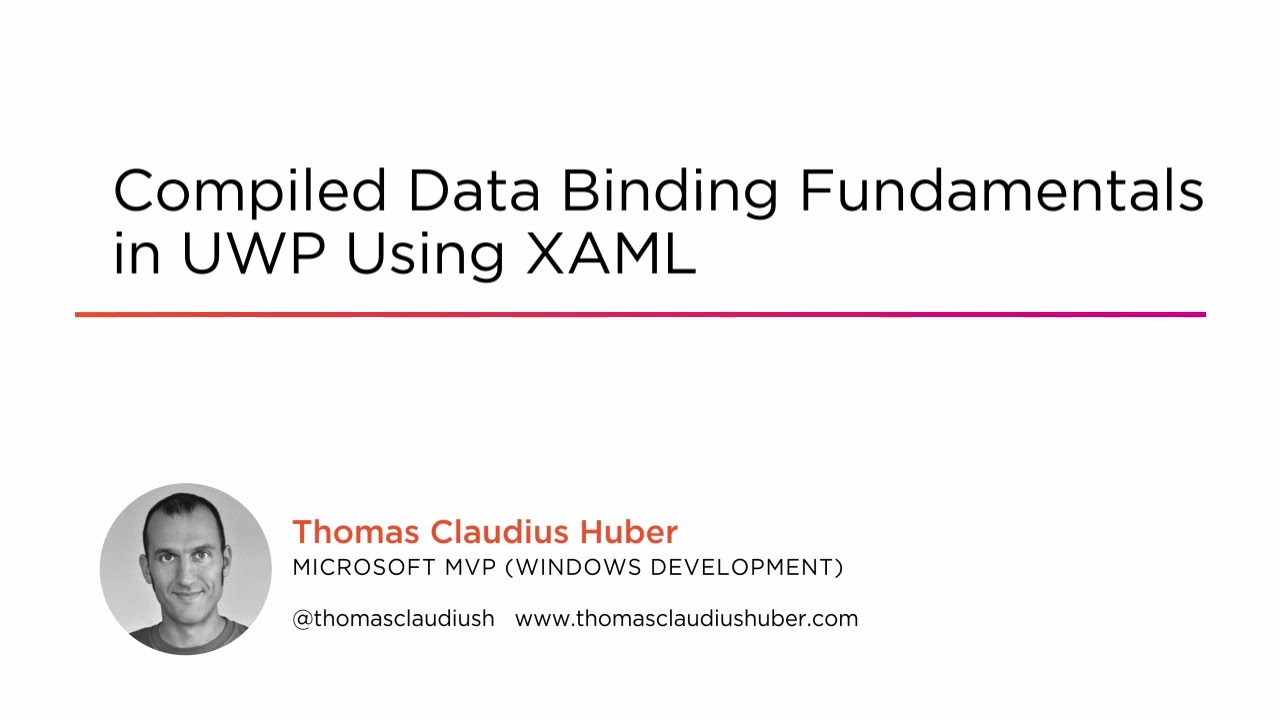 Compiled Data Binding Fundamentals in UWP Using XAML

Thomas Claudius Huber
MICROSOFT MVP (WINDOWS DEVELOPMENT)

@thomasclaudiush www.thomasclaudiushuber.com